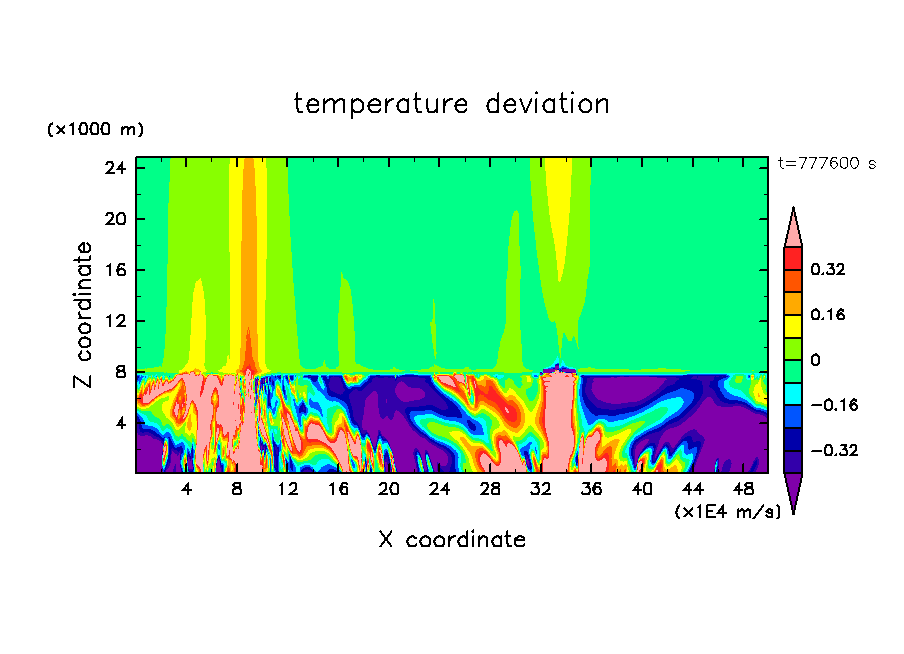 temperature deviation

(×1000 m)

t=777600 s

24
20
16
12
8
4

Z coordinate

4 8 12 16 20 24 28 32 36 40 44 48

(×1E4 m/s)

X coordinate

0.32
0.16
0
−0.16
−0.32